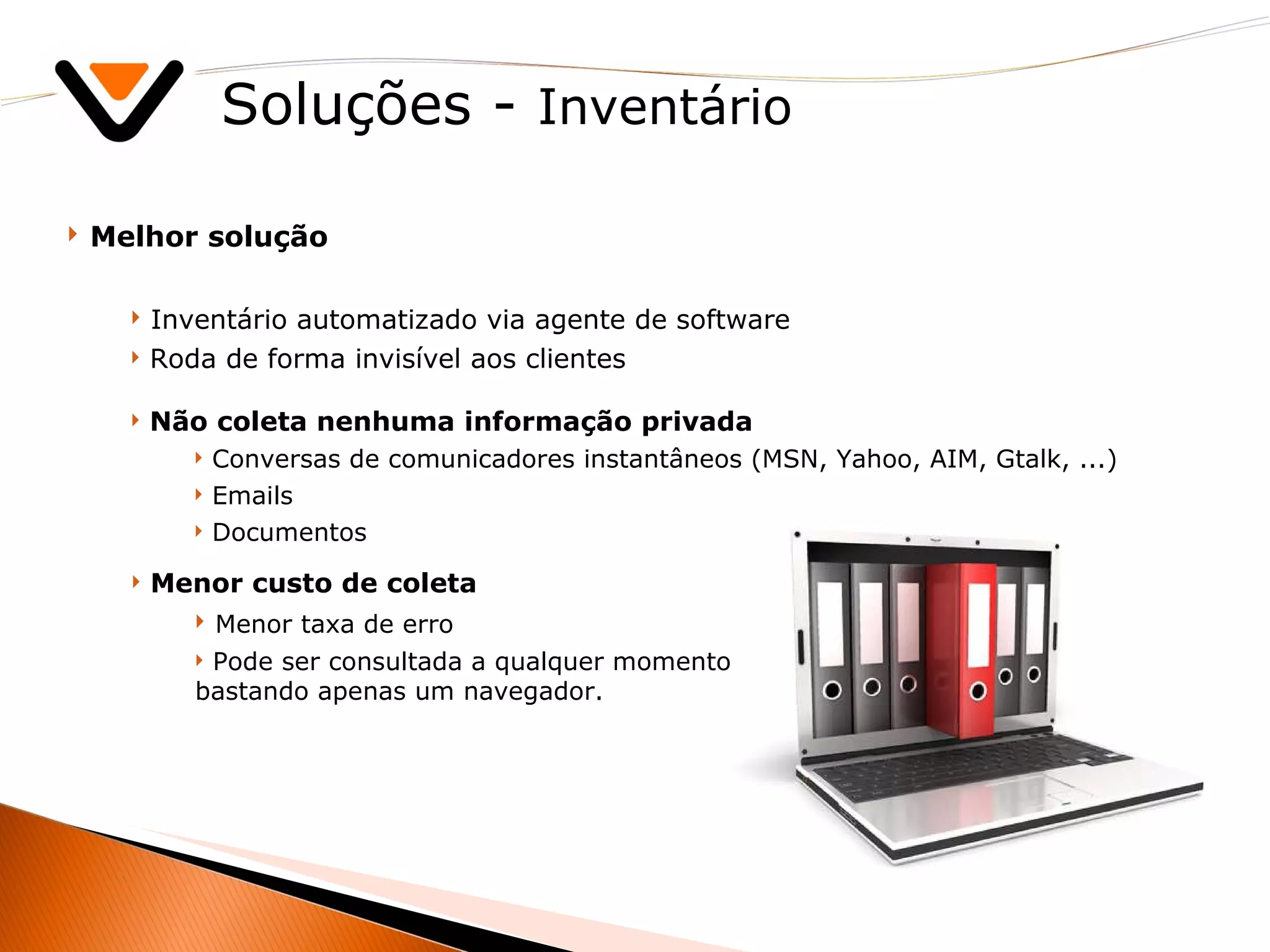 Soluções - Inventário

Melhor solução

Inventário automatizado via agente de software

Roda de forma invisível aos clientes

Não coleta nenhuma informação privada

Conversas de comunicadores instantâneos (MSN, Yahoo, AIM, Gtalk, ...)

Emails

Documentos

Menor custo de coleta

Menor taxa de erro

Pode ser consultada a qualquer momento bastando apenas um navegador.